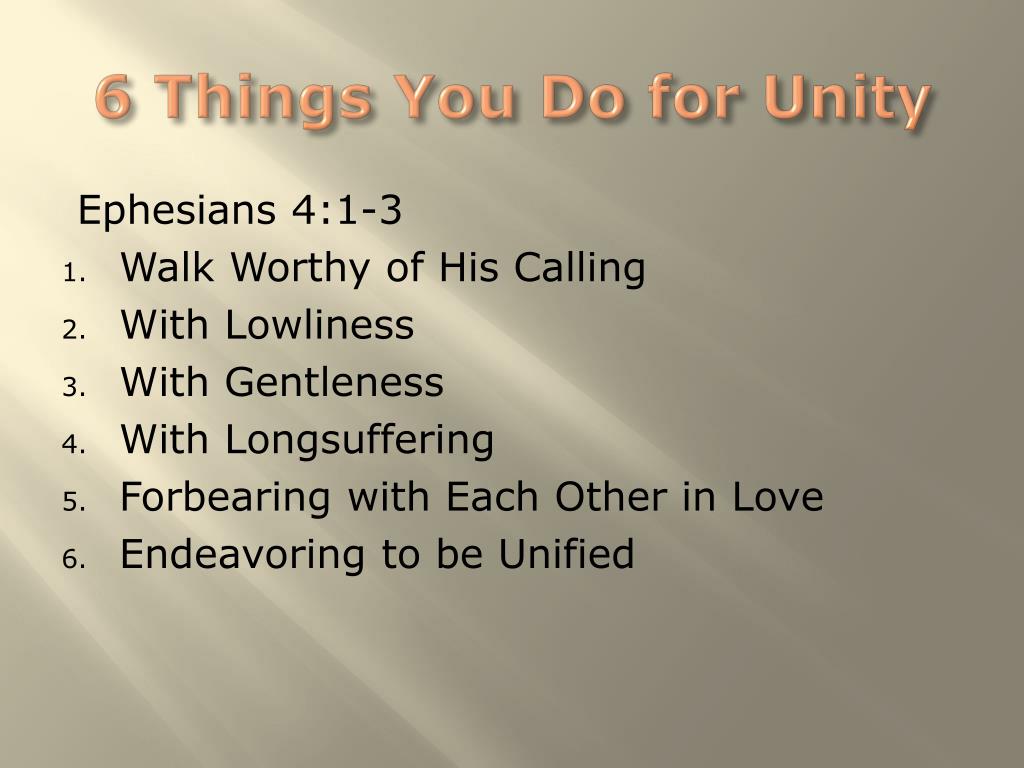 6 Things You Do for Unity

Ephesians 4:1-3

1. Walk Worthy of His Calling
2. With Lowliness
3. With Gentleness
4. With Longsuffering
5. Forbearing with Each Other in Love
6. Endeavoring to be Unified